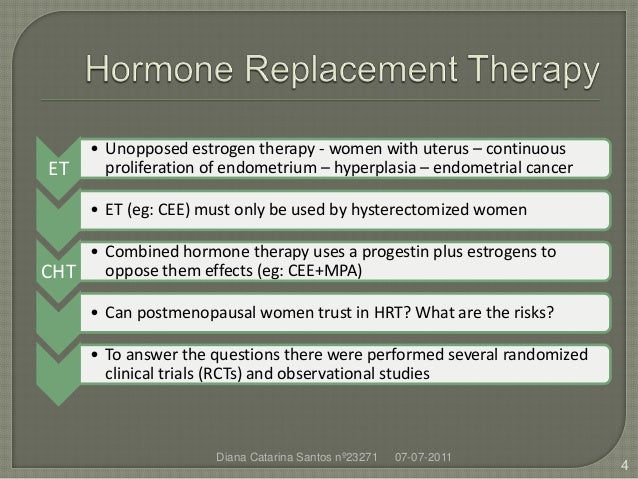 Hormone Replacement Therapy

ET

• Unopposed estrogen therapy - women with uterus – continuous proliferation of endometrium – hyperplasia – endometrial cancer

• ET (eg: CEE) must only be used by hysterectomized women

CHT

• Combined hormone therapy uses a progestin plus estrogens to oppose them effects (eg: CEE+MPA)

• Can postmenopausal women trust in HRT? What are the risks?

• To answer the questions there were performed several randomized clinical trials (RCTs) and observational studies

Diana Catarina Santos nº23271 07-07-2011

4